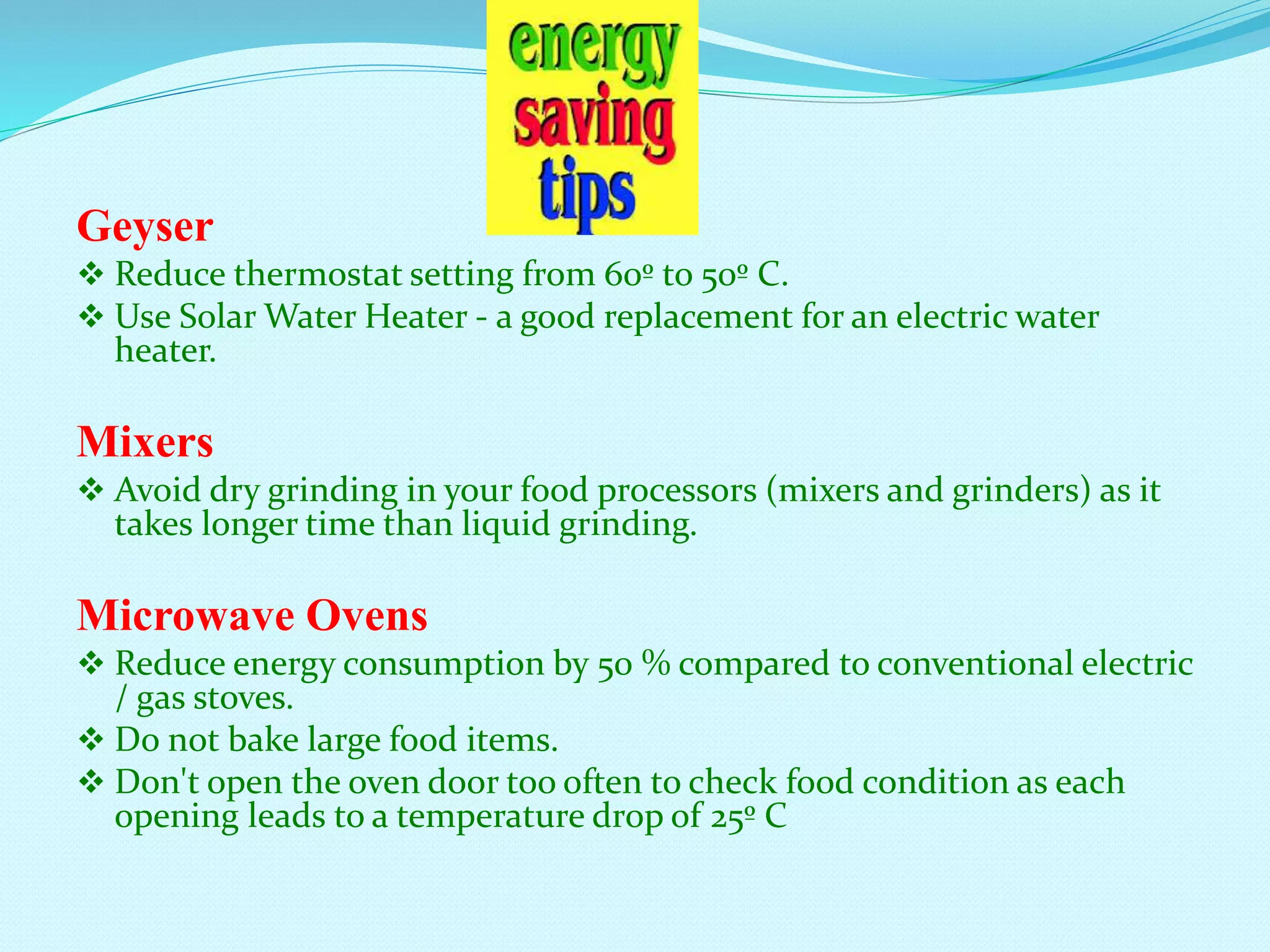 energy saving tips

Geyser

❖ Reduce thermostat setting from 60º to 50º C.

❖ Use Solar Water Heater - a good replacement for an electric water heater.

Mixers

❖ Avoid dry grinding in your food processors (mixers and grinders) as it takes longer time than liquid grinding.

Microwave Ovens

❖ Reduce energy consumption by 50 % compared to conventional electric / gas stoves.

❖ Do not bake large food items.

❖ Don't open the oven door too often to check food condition as each opening leads to a temperature drop of 25º C